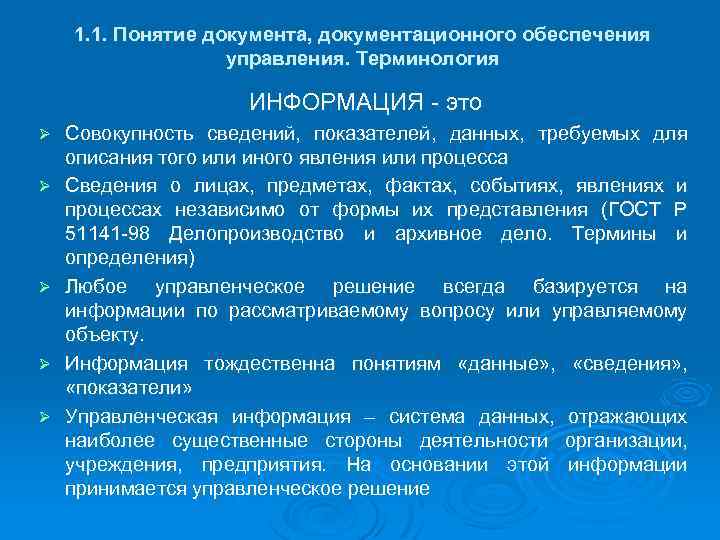 1.1. Понятие документа, документационного обеспечения управления. Терминология

ИНФОРМАЦИЯ - это

➢ Совокупность сведений, показателей, данных, требуемых для описания того или иного явления или процесса

➢ Сведения о лицах, предметах, фактах, событиях, явлениях и процессах независимо от формы их представления (ГОСТ Р 51141-98 Делопроизводство и архивное дело. Термины и определения)

➢ Любое управленческое решение всегда базируется на информации по рассматриваемому вопросу или управляемому объекту.

➢ Информация тождественна понятиям «данные», «сведения», «показатели»

➢ Управленческая информация – система данных, отражающих наиболее существенные стороны деятельности организации, учреждения, предприятия. На основании этой информации принимается управленческое решение